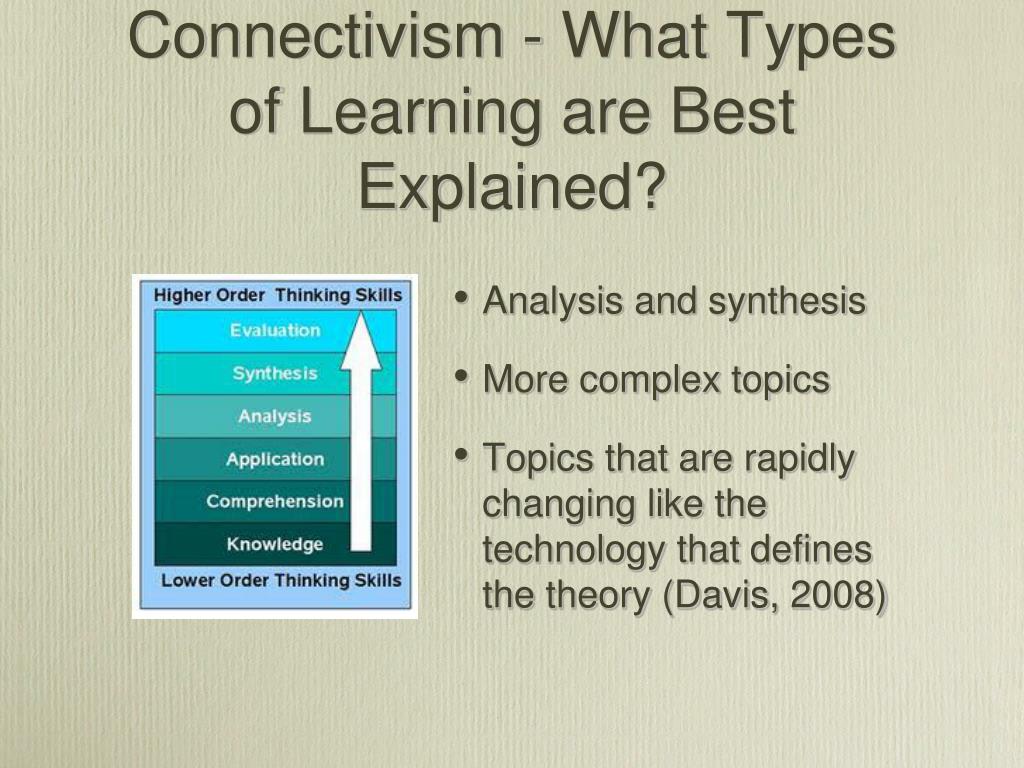 Connectivism - What Types of Learning are Best Explained?

Higher Order Thinking Skills
Evaluation
Synthesis
Analysis
Application
Comprehension
Knowledge
Lower Order Thinking Skills

• Analysis and synthesis
• More complex topics
• Topics that are rapidly changing like the technology that defines the theory (Davis, 2008)